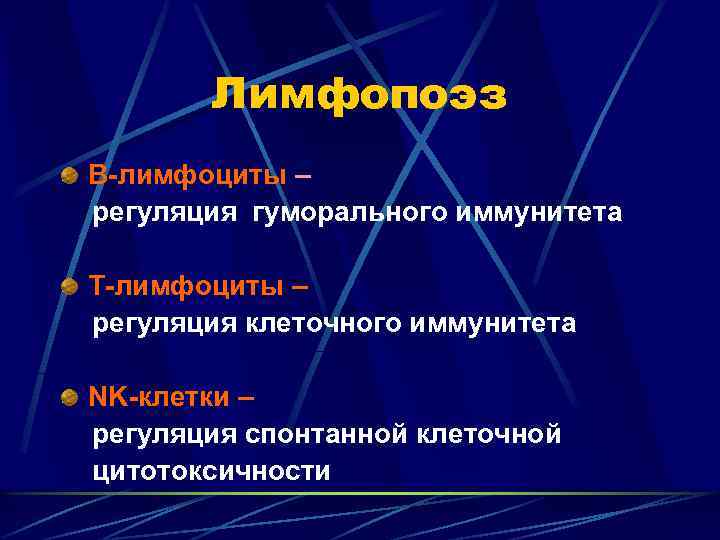 Лимфопоэз

В-лимфоциты – регуляция гуморального иммунитета

Т-лимфоциты – регуляция клеточного иммунитета

NK-клетки – регуляция спонтанной клеточной цитотоксичности